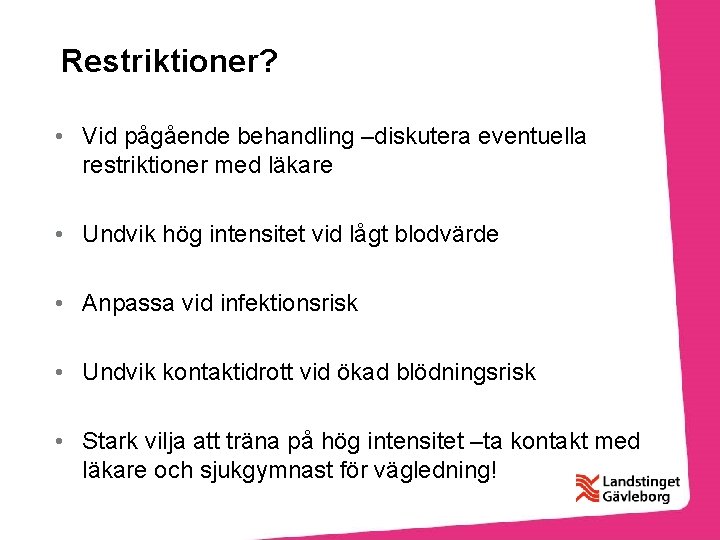 Restriktioner?

• Vid pågående behandling –diskutera eventuella restriktioner med läkare

• Undvik hög intensitet vid lågt blodvärde

• Anpassa vid infektionsrisk

• Undvik kontaktidrott vid ökad blödningsrisk

• Stark vilja att träna på hög intensitet –ta kontakt med läkare och sjukgymnast för vägledning!

Landstinget Gävleborg